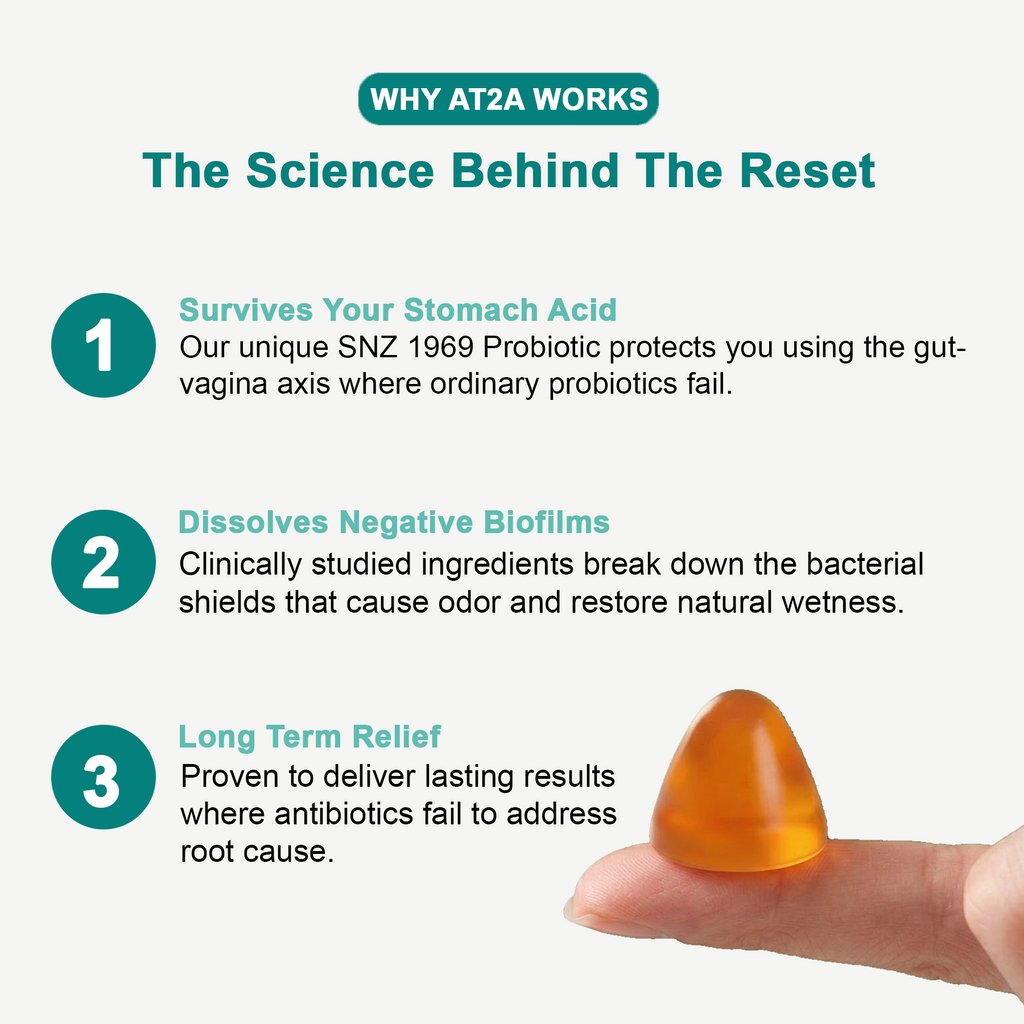 WHY AT2A WORKS

The Science Behind The Reset

1

Survives Your Stomach Acid

Our unique SNZ 1969 Probiotic protects you using the gut-vagina axis where ordinary probiotics fail.

2

Dissolves Negative Biofilms

Clinically studied ingredients break down the bacterial shields that cause odor and restore natural wetness.

3

Long Term Relief

Proven to deliver lasting results where antibiotics fail to address root cause.